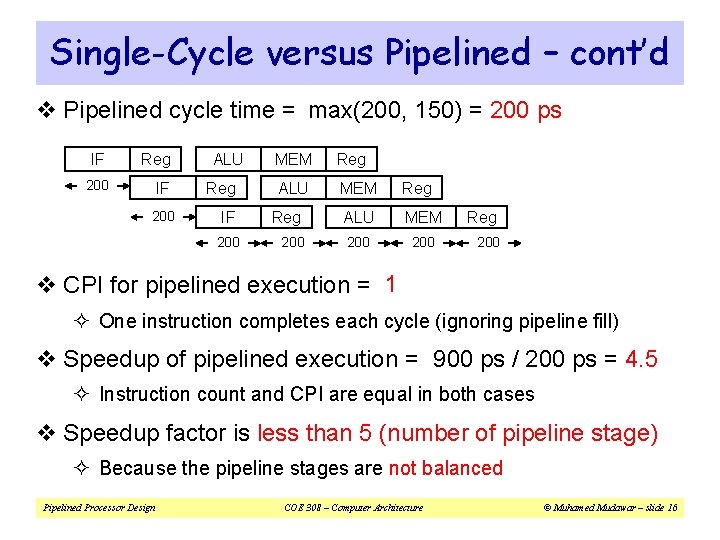 Single-Cycle versus Pipelined – cont'd

❖ Pipelined cycle time = max(200, 150) = 200 ps

IF Reg ALU MEM Reg
200 IF Reg ALU MEM Reg
200 IF Reg ALU MEM Reg
200 200 200 200 200

❖ CPI for pipelined execution = 1

✧ One instruction completes each cycle (ignoring pipeline fill)

❖ Speedup of pipelined execution = 900 ps / 200 ps = 4.5

✧ Instruction count and CPI are equal in both cases

❖ Speedup factor is less than 5 (number of pipeline stage)

✧ Because the pipeline stages are not balanced

Pipelined Processor Design COE 308 – Computer Architecture © Muhamed Mudawar – slide 16